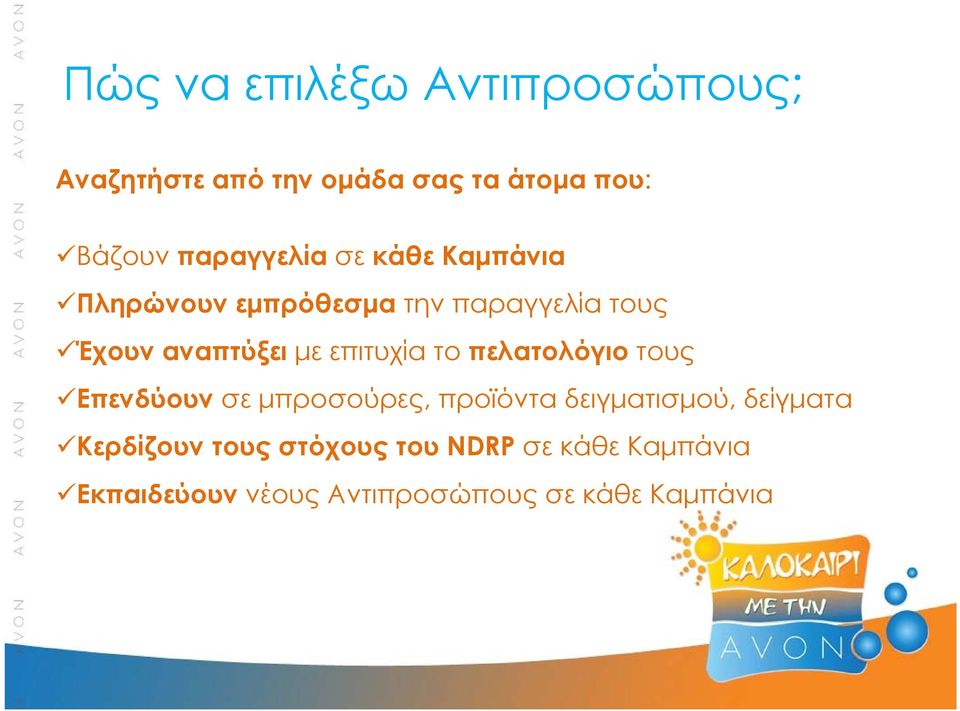 AVON AVON AVON AVON AVON AVON AVON

Πώς να επιλέξω Αντιπροσώπους;

Αναζητήστε από την ομάδα σας τα άτομα που:

✓Βάζουν παραγγελία σε κάθε Καμπάνια
✓Πληρώνουν εμπρόθεσμα την παραγγελία τους
✓Έχουν αναπτύξει με επιτυχία το πελατολόγιο τους
✓Επενδύουν σε μπροσούρες, προϊόντα δειγματισμού, δείγματα
✓Κερδίζουν τους στόχους του NDRP σε κάθε Καμπάνια
✓Εκπαιδεύουν νέους Αντιπροσώπους σε κάθε Καμπάνια

ΚΑΛΟΚΑΙΡΙ ΜΕ ΤΗΝ AVON